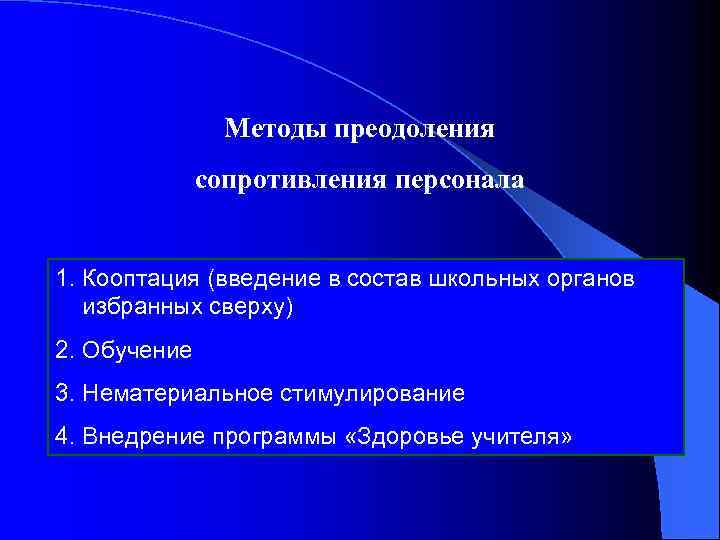 Методы преодоления

сопротивления персонала

1. Кооптация (введение в состав школьных органов избранных сверху)

2. Обучение

3. Нематериальное стимулирование

4. Внедрение программы «Здоровье учителя»